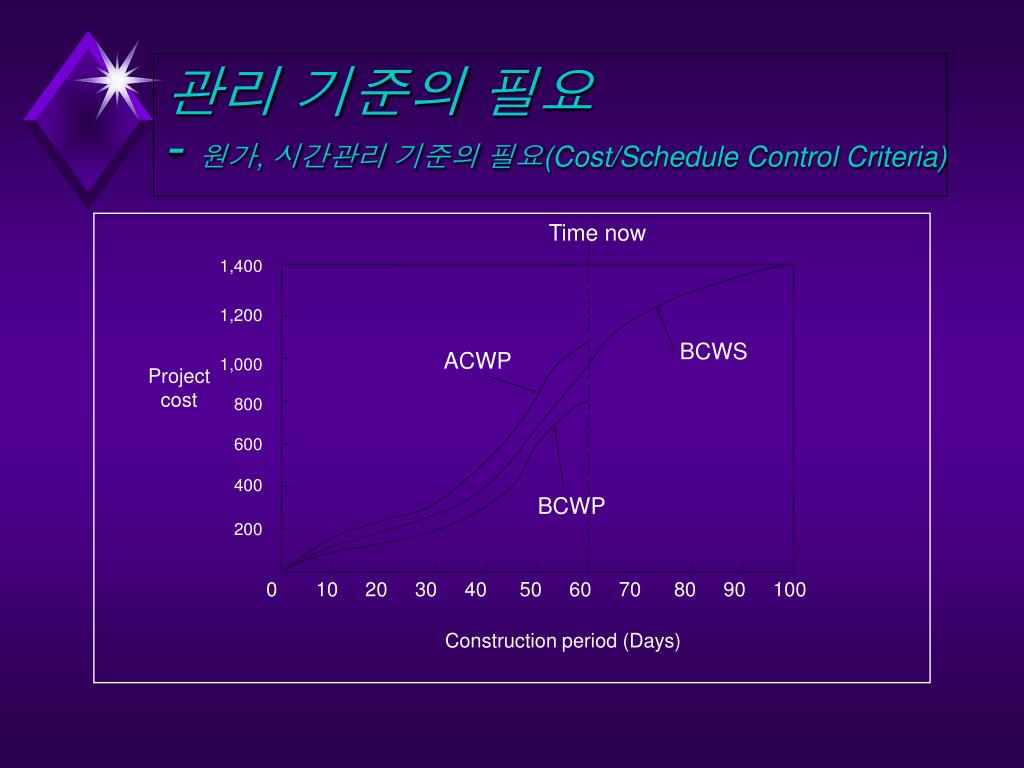 관리 기준의 필요
- 원가, 시간관리 기준의 필요(Cost/Schedule Control Criteria)

Time now

1,400
1,200
1,000
800
600
400
200

Project cost

ACWP

BCWS

BCWP

0 10 20 30 40 50 60 70 80 90 100

Construction period (Days)